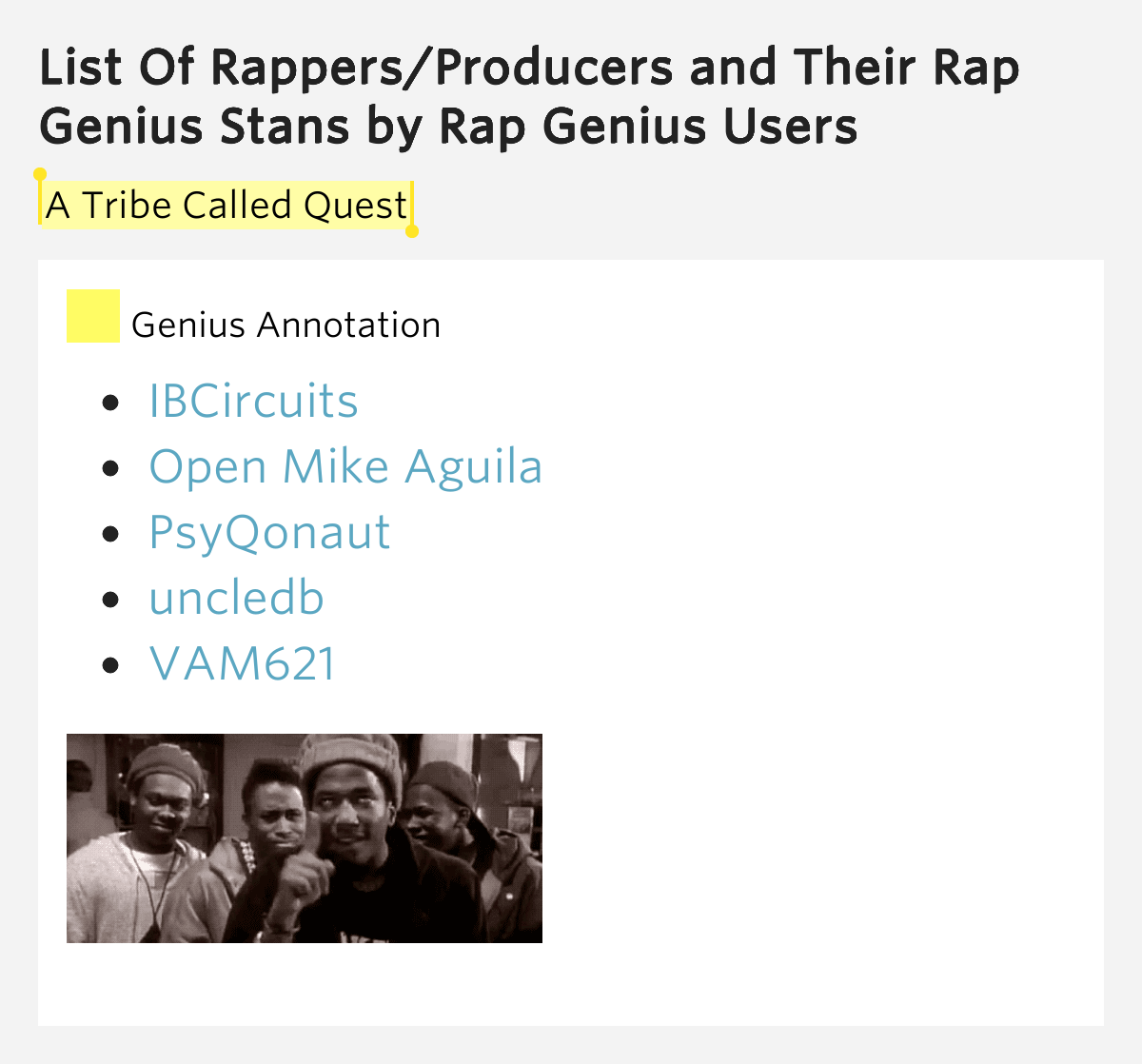 List Of Rappers/Producers and Their Rap Genius Stans by Rap Genius Users

A Tribe Called Quest

Genius Annotation

- IBCircuits
- Open Mike Aguila
- PsyQonaut
- uncledb
- VAM621